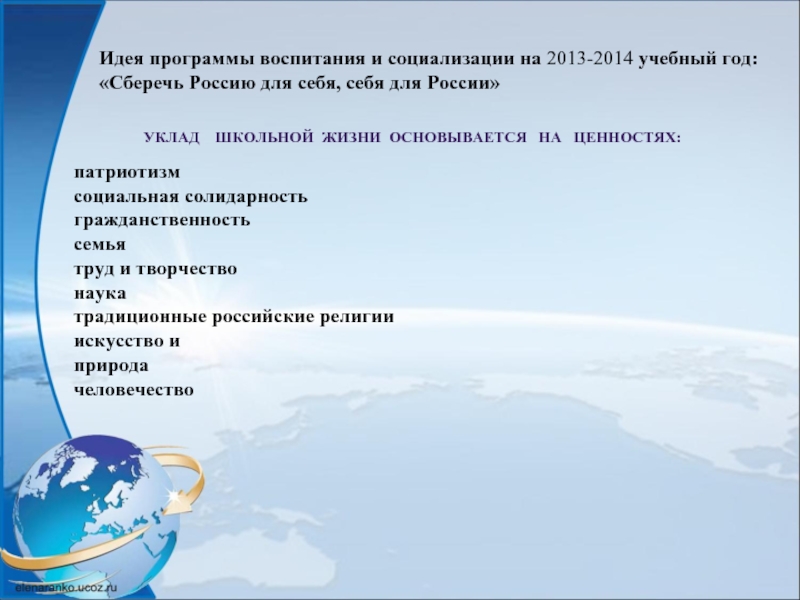 Идея программы воспитания и социализации на 2013-2014 учебный год: «Сберечь Россию для себя, себя для России»

УКЛАД ШКОЛЬНОЙ ЖИЗНИ ОСНОВЫВАЕТСЯ НА ЦЕННОСТЯХ:

патриотизм
социальная солидарность
гражданственность
семья
труд и творчество
наука
традиционные российские религии
искусство и
природа
человечество

elenaranko.ucoz.ru